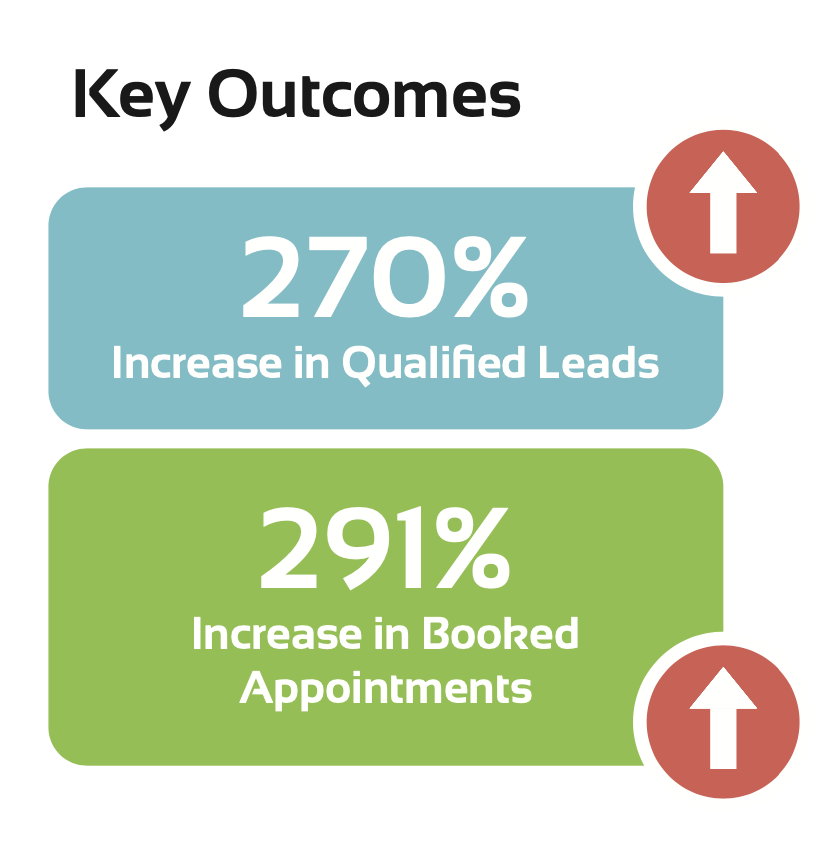 Key Outcomes

270%
Increase in Qualified Leads

291%
Increase in Booked Appointments